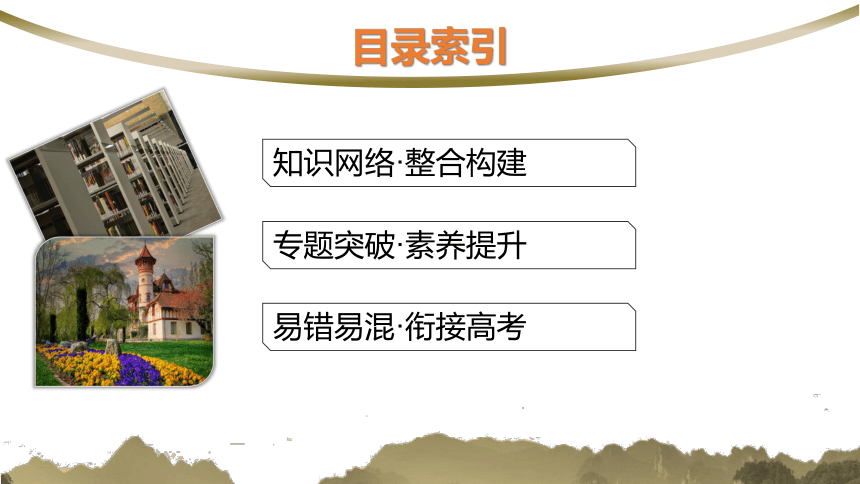 目录索引

知识网络·整合构建

专题突破·素养提升

易错易混·衔接高考